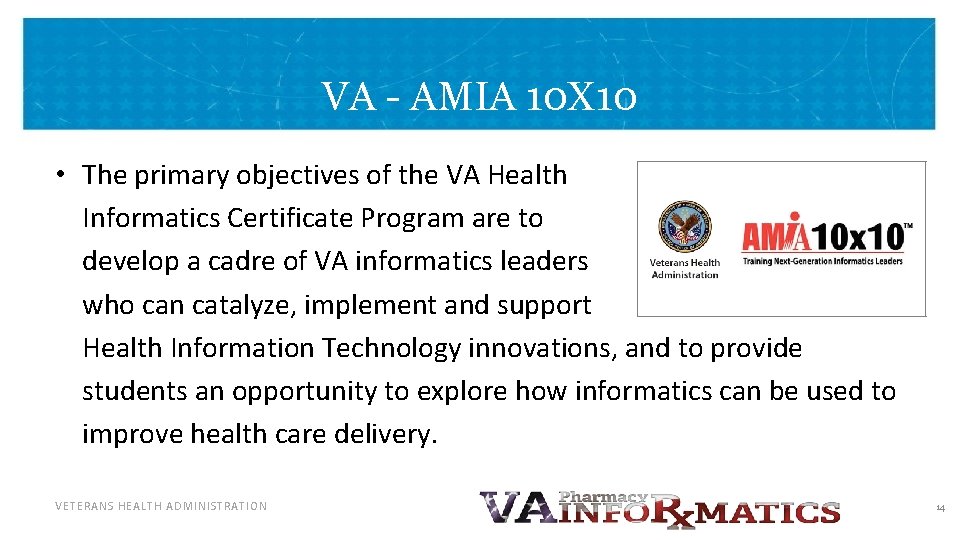 VA - AMIA 10X10

• The primary objectives of the VA Health Informatics Certificate Program are to develop a cadre of VA informatics leaders who can catalyze, implement and support Health Information Technology innovations, and to provide students an opportunity to explore how informatics can be used to improve health care delivery.

Veterans Health Administration

AMIA 10x10™
Training Next-Generation Informatics Leaders

VETERANS HEALTH ADMINISTRATION

VA Pharmacy INFORxMATICS

14